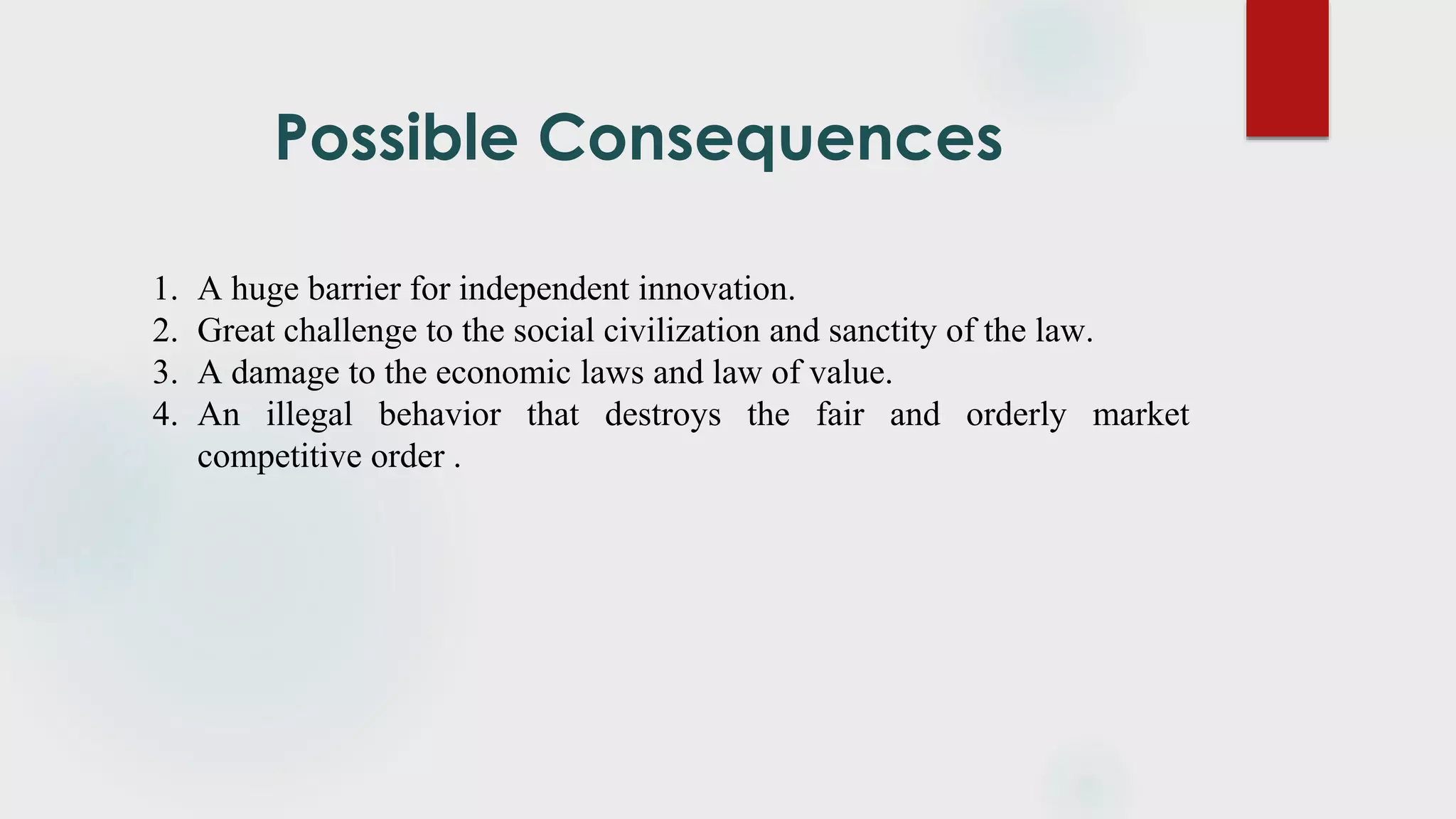 Possible Consequences

1. A huge barrier for independent innovation.
2. Great challenge to the social civilization and sanctity of the law.
3. A damage to the economic laws and law of value.
4. An illegal behavior that destroys the fair and orderly market competitive order .